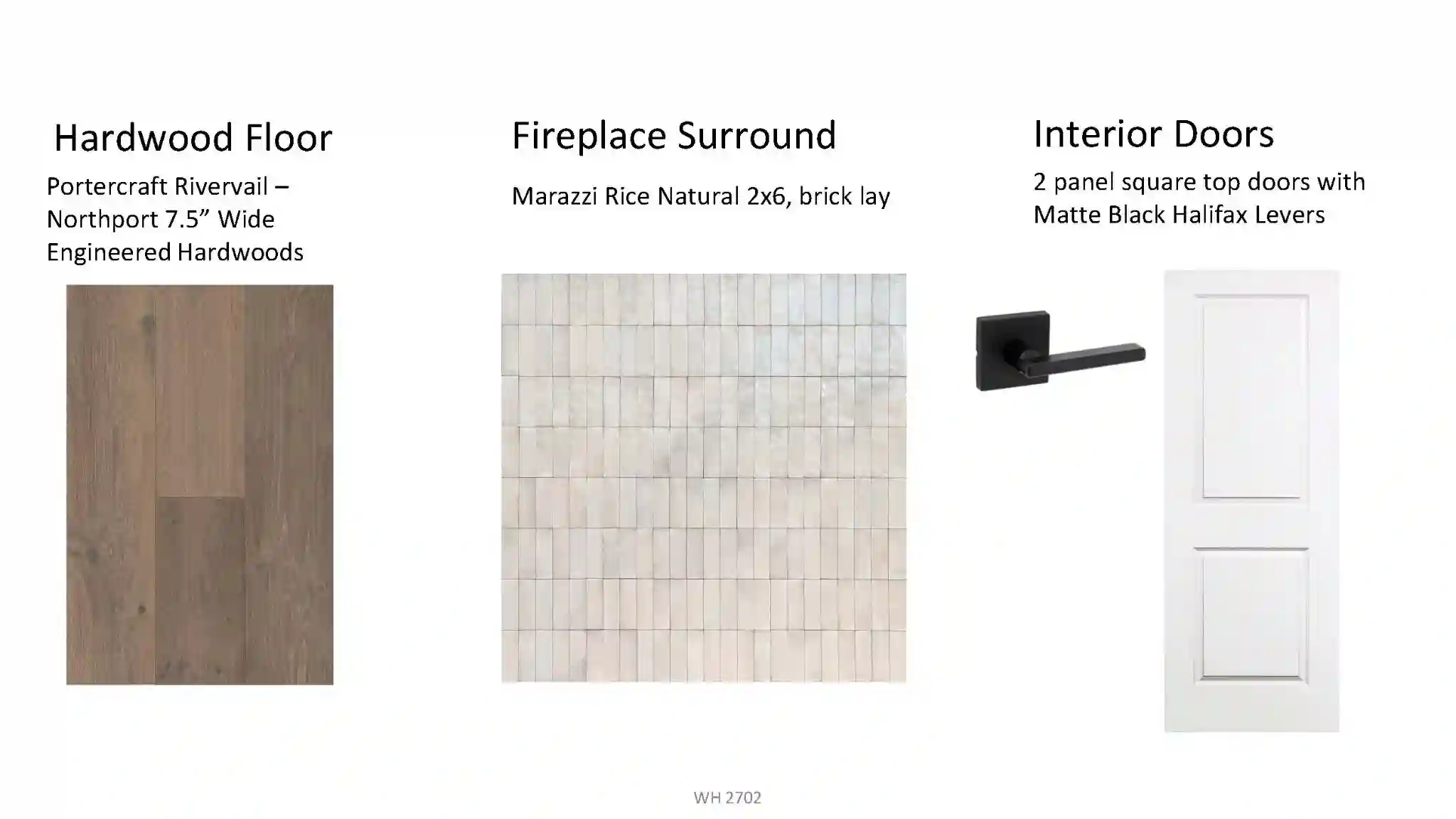 Hardwood Floor

Portercraft Rivervail – Northport 7.5” Wide Engineered Hardwoods

Fireplace Surround

Marazzi Rice Natural 2x6, brick lay

Interior Doors

2 panel square top doors with Matte Black Halifax Levers

WH 2702